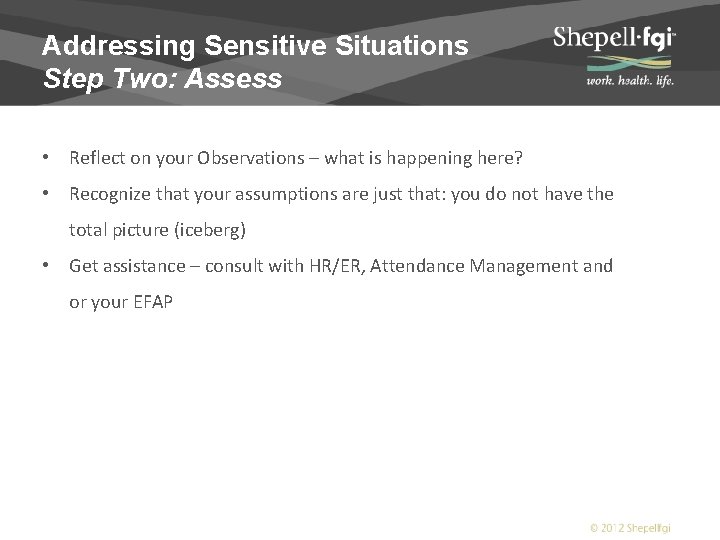 Addressing Sensitive Situations
Step Two: Assess

Shepell·fgi
work. health. life.

• Reflect on your Observations – what is happening here?
• Recognize that your assumptions are just that: you do not have the total picture (iceberg)
• Get assistance – consult with HR/ER, Attendance Management and or your EFAP

© 2012 Shepellfgi